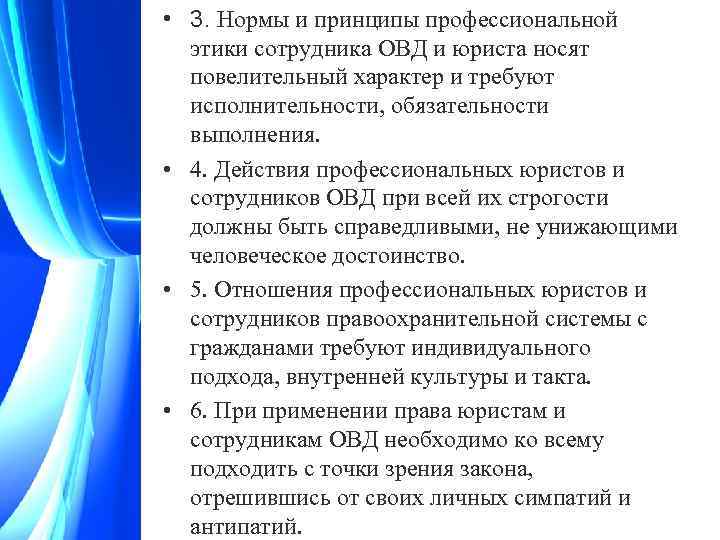 • 3. Нормы и принципы профессиональной этики сотрудника ОВД и юриста носят повелительный характер и требуют исполнительности, обязательности выполнения.

• 4. Действия профессиональных юристов и сотрудников ОВД при всей их строгости должны быть справедливыми, не унижающими человеческое достоинство.

• 5. Отношения профессиональных юристов и сотрудников правоохранительной системы с гражданами требуют индивидуального подхода, внутренней культуры и такта.

• 6. При применении права юристам и сотрудникам ОВД необходимо ко всему подходить с точки зрения закона, отрешившись от своих личных симпатий и антипатий.